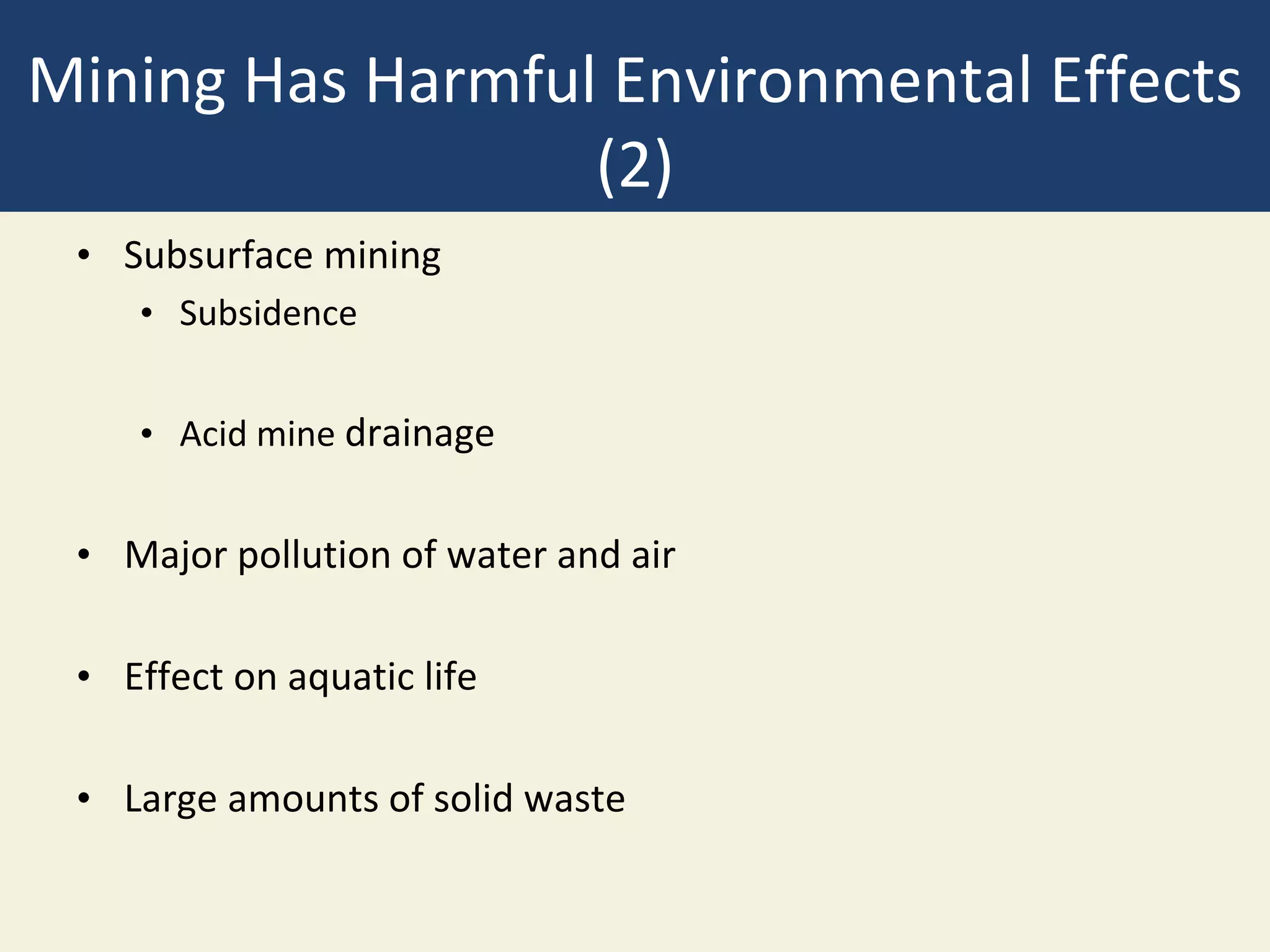 Mining Has Harmful Environmental Effects (2)

• Subsurface mining
  • Subsidence

  • Acid mine drainage

• Major pollution of water and air

• Effect on aquatic life

• Large amounts of solid waste